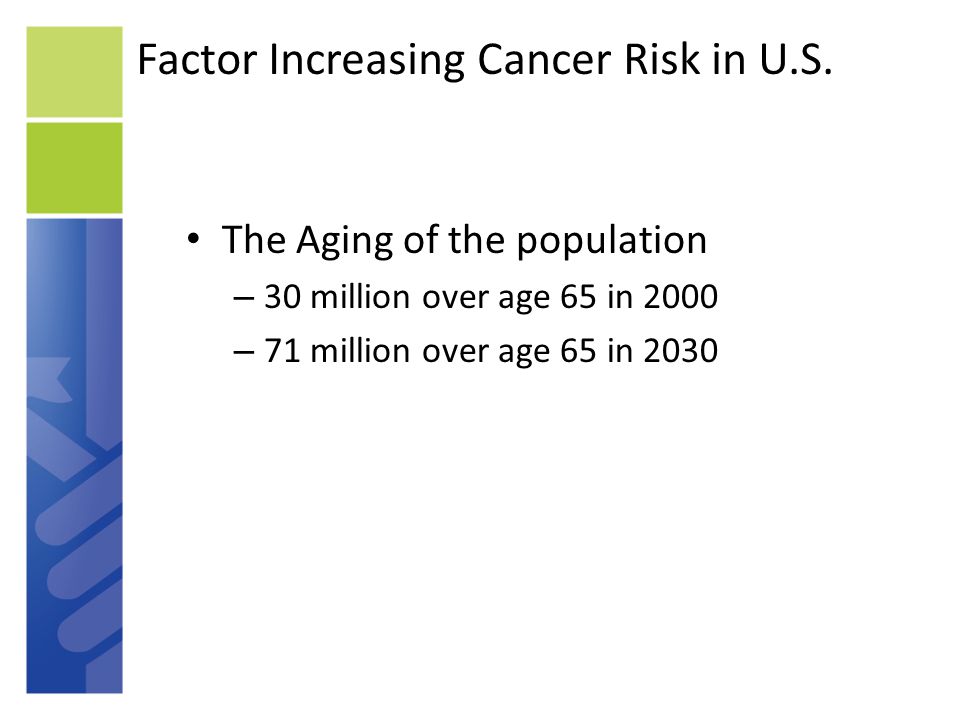 Factor Increasing Cancer Risk in U.S.

• The Aging of the population
– 30 million over age 65 in 2000
– 71 million over age 65 in 2030